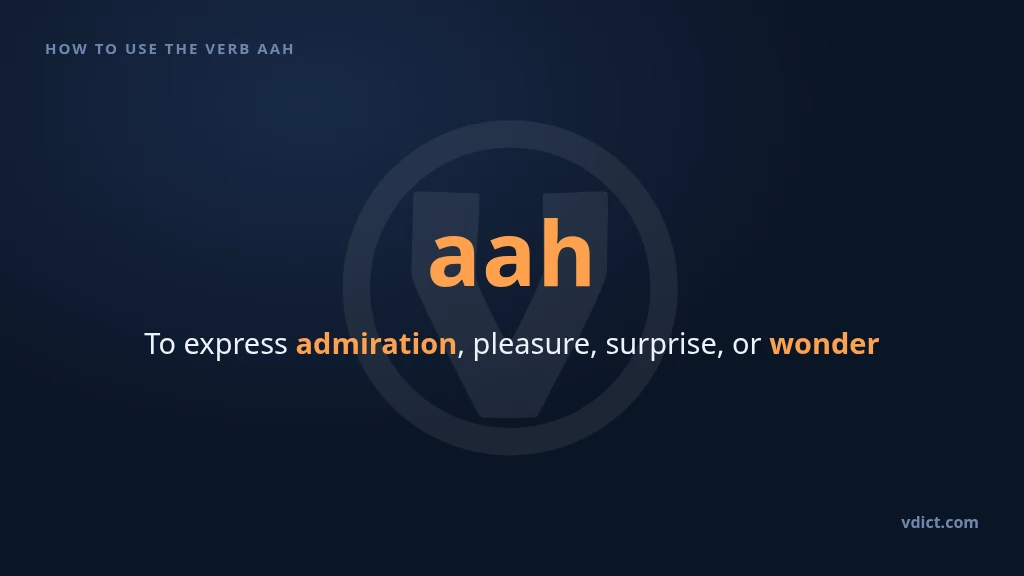 HOW TO USE THE VERB AAH

aah

To express admiration, pleasure, surprise, or wonder

vdict.com